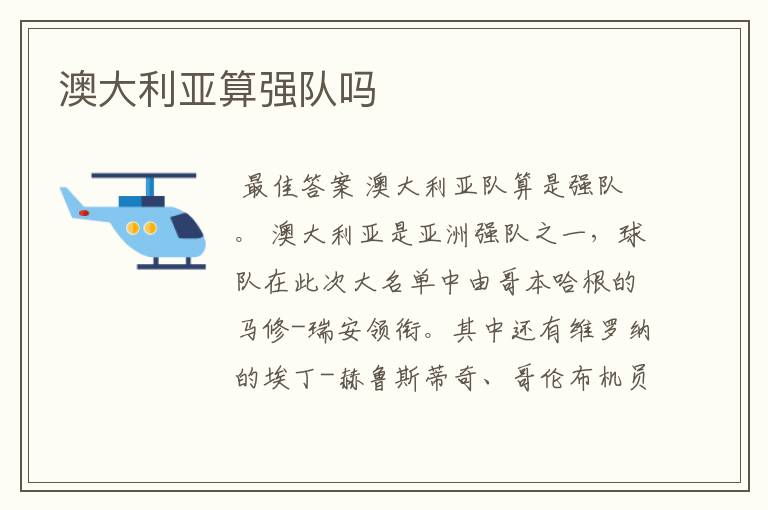 澳大利亚算强队吗

最佳答案 澳大利亚队算是强队。 澳大利亚是亚洲强队之一，球队在此次大名单中由哥本哈根的马修-瑞安领衔。其中还有维罗纳的埃丁-赫鲁斯蒂奇、哥伦布机员